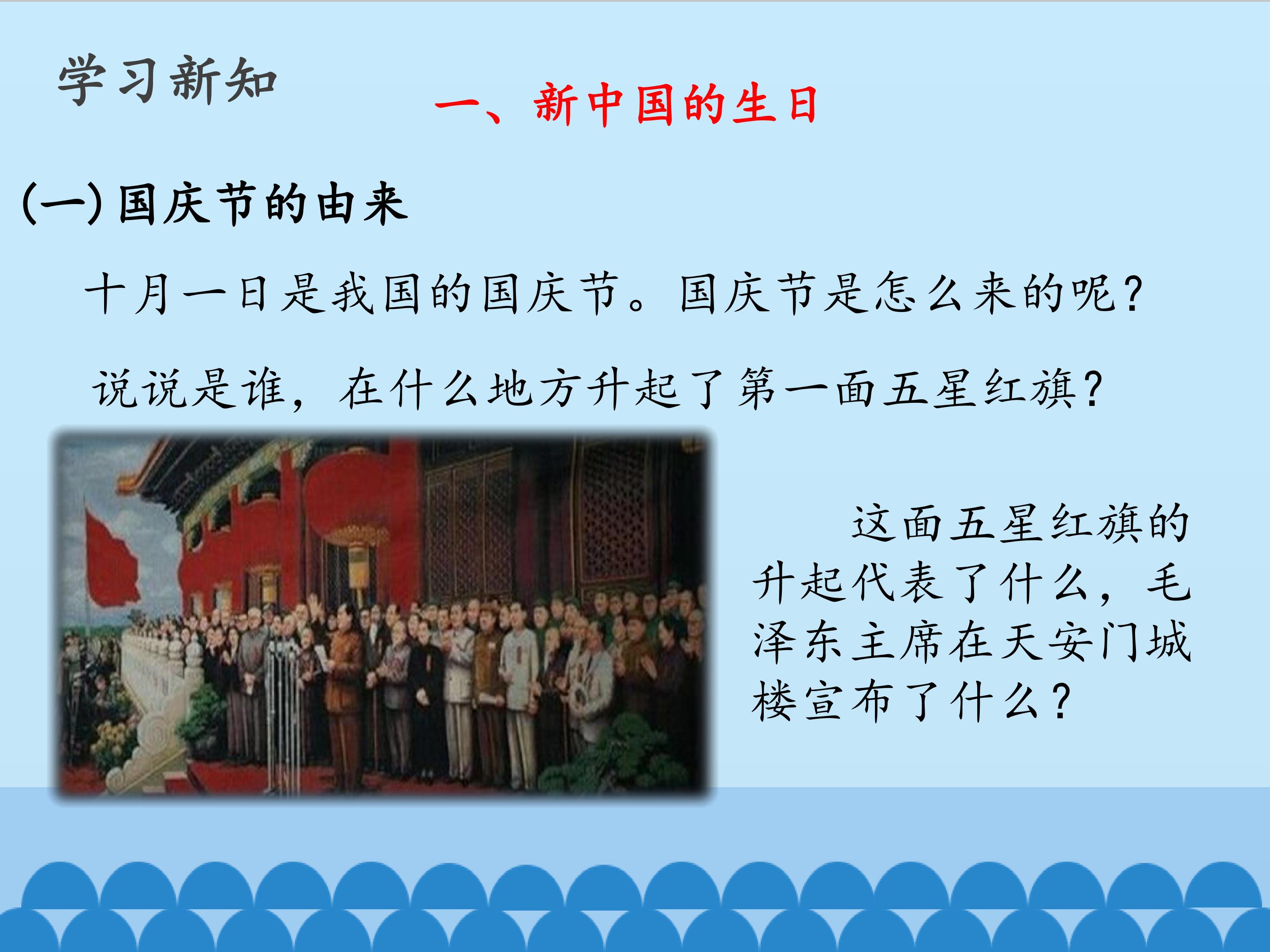 学习新知

一、新中国的生日

(一)国庆节的由来

十月一日是我国的国庆节。国庆节是怎么来的呢?

说说是谁,在什么地方升起了第一面五星红旗?

这面五星红旗的升起代表了什么,毛泽东主席在天安门城楼宣布了什么?